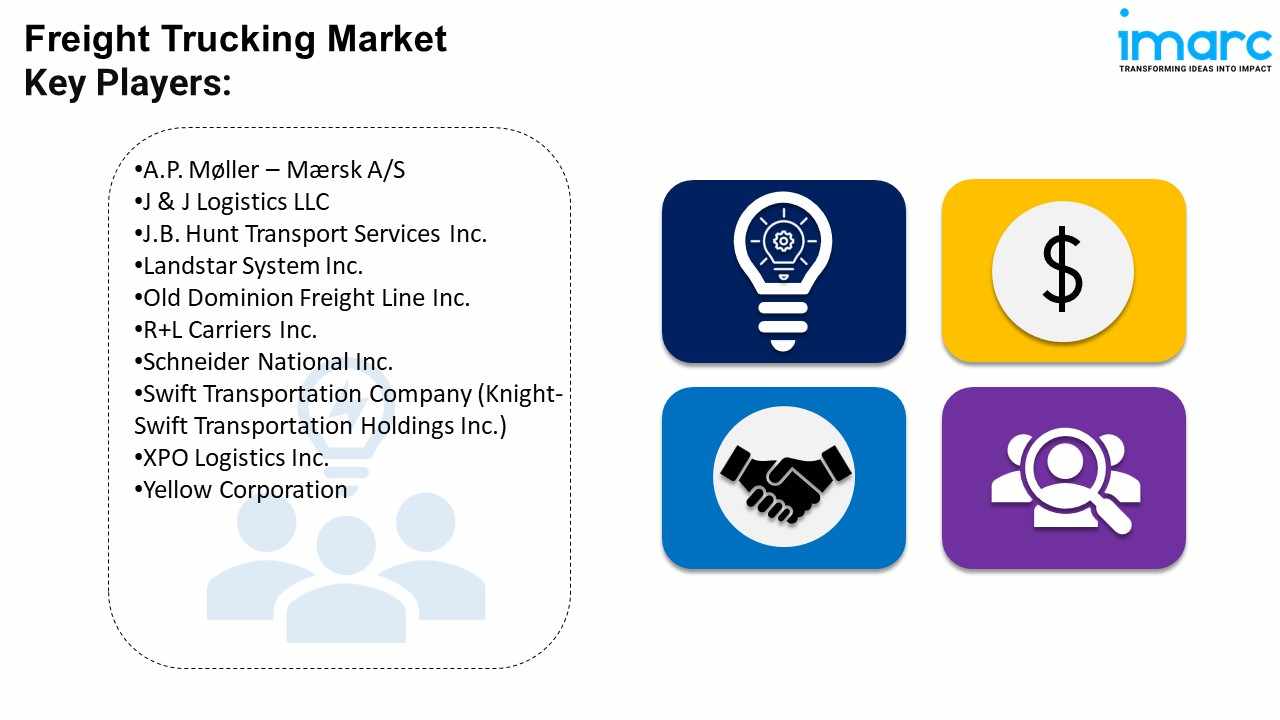 Freight Trucking Market Key Players:

imarc
TRANSFORMING IDEAS INTO IMPACT

•A.P. Møller – Mærsk A/S
•J & J Logistics LLC
•J.B. Hunt Transport Services Inc.
•Landstar System Inc.
•Old Dominion Freight Line Inc.
•R+L Carriers Inc.
•Schneider National Inc.
•Swift Transportation Company (Knight-Swift Transportation Holdings Inc.)
•XPO Logistics Inc.
•Yellow Corporation

$